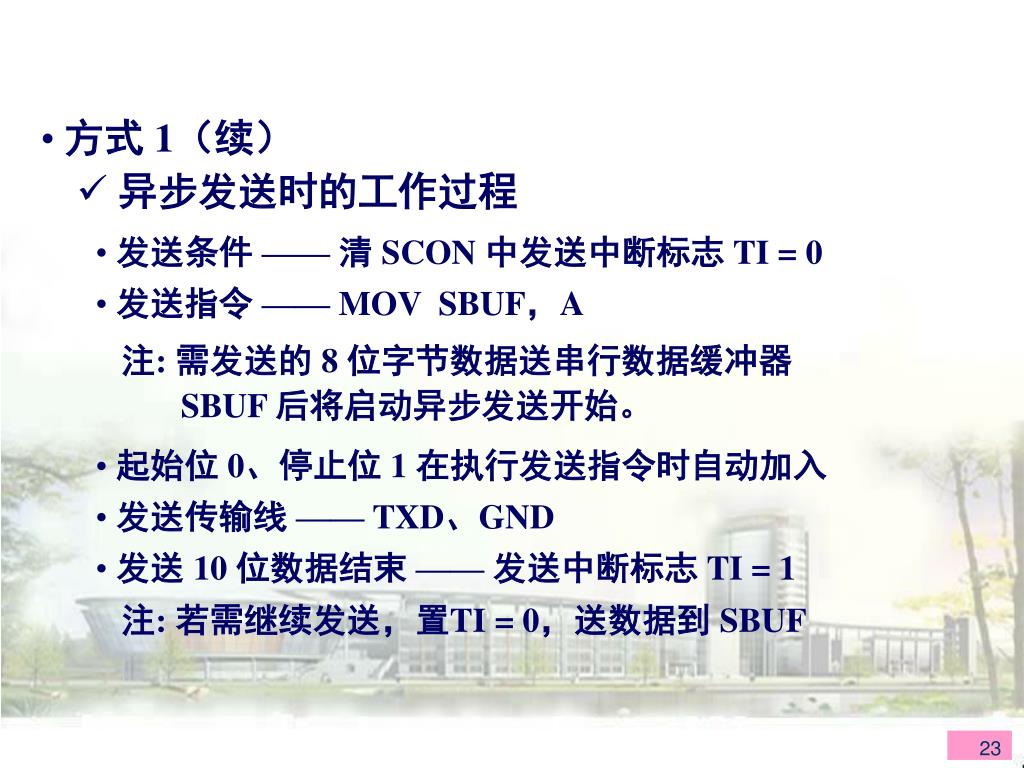 • 方式 1（续）

✓ 异步发送时的工作过程

• 发送条件 —— 清 SCON 中发送中断标志 TI = 0

• 发送指令 —— MOV SBUF，A

注: 需发送的 8 位字节数据送串行数据缓冲器 SBUF 后将启动异步发送开始。

• 起始位 0、停止位 1 在执行发送指令时自动加入

• 发送传输线 —— TXD、GND

• 发送 10 位数据结束 —— 发送中断标志 TI = 1

注: 若需继续发送，置TI = 0，送数据到 SBUF

23